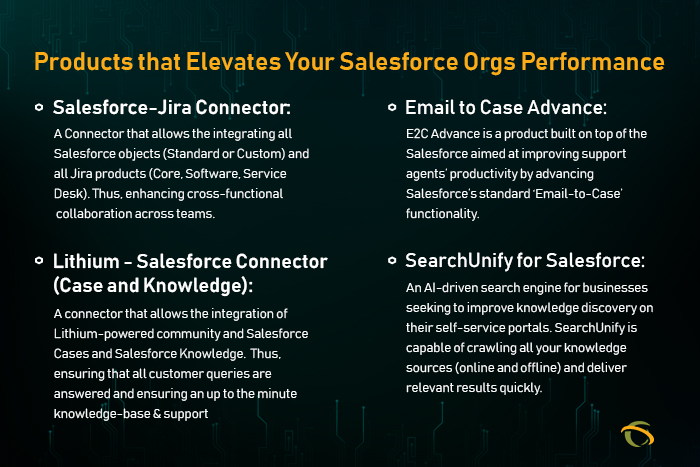 Products that Elevates Your Salesforce Orgs Performance

Salesforce-Jira Connector:

A Connector that allows the integrating all Salesforce objects (Standard or Custom) and all Jira products (Core, Software, Service Desk). Thus, enhancing cross-functional collaboration across teams.

Lithium - Salesforce Connector (Case and Knowledge):

A connector that allows the integration of Lithium-powered community and Salesforce Cases and Salesforce Knowledge. Thus, ensuring that all customer queries are answered and ensuring an up to the minute knowledge-base & support

Email to Case Advance:

E2C Advance is a product built on top of the Salesforce aimed at improving support agents' productivity by advancing Salesforce's standard 'Email-to-Case' functionality.

SearchUnify for Salesforce:

An AI-driven search engine for businesses seeking to improve knowledge discovery on their self-service portals. SearchUnify is capable of crawling all your knowledge sources (online and offline) and deliver relevant results quickly.